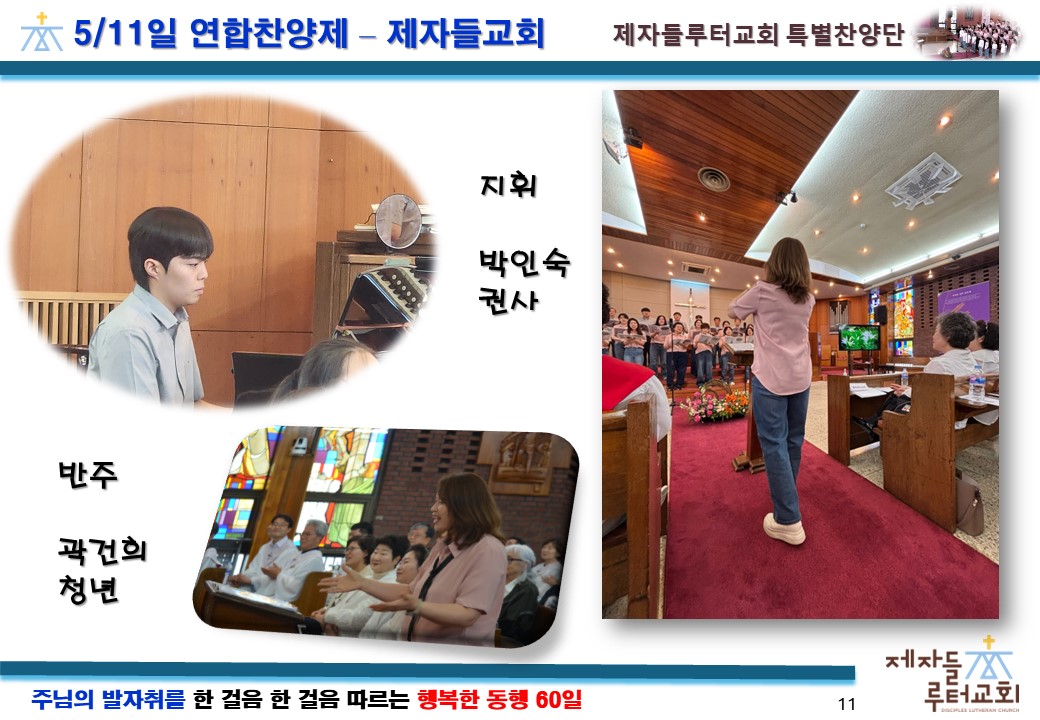 5/11일 연합찬양제 – 제자들교회

제자들루터교회 특별찬양단

지휘

박인숙 권사

반주

곽건희 청년

주님의 발자취를 한 걸음 한 걸음 따르는 행복한 동행 60일

11

제자들 루터교회

DISCIPLES LUTHERAN CHURCH